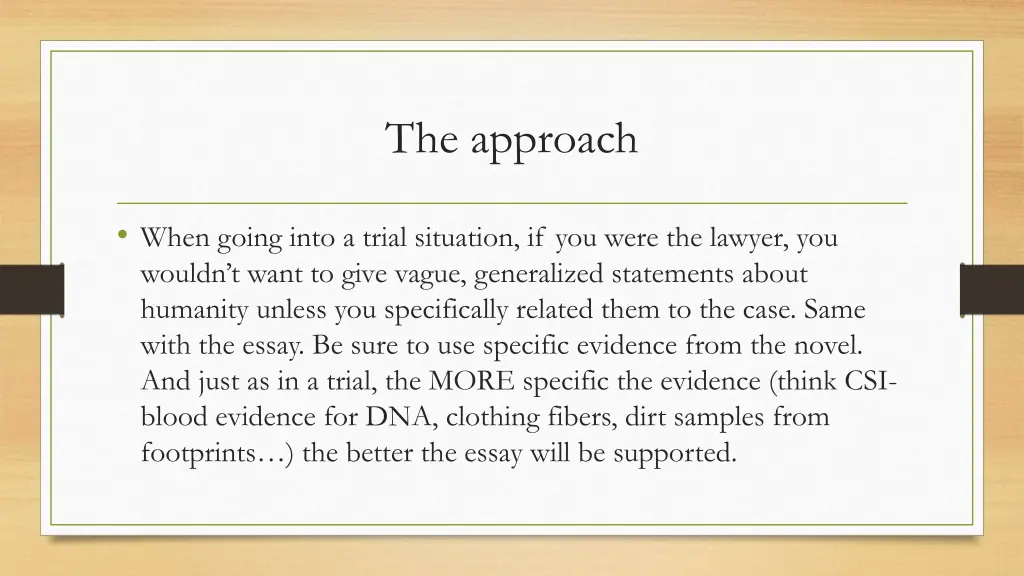 The approach

• When going into a trial situation, if you were the lawyer, you wouldn't want to give vague, generalized statements about humanity unless you specifically related them to the case. Same with the essay. Be sure to use specific evidence from the novel. And just as in a trial, the MORE specific the evidence (think CSI-blood evidence for DNA, clothing fibers, dirt samples from footprints…) the better the essay will be supported.